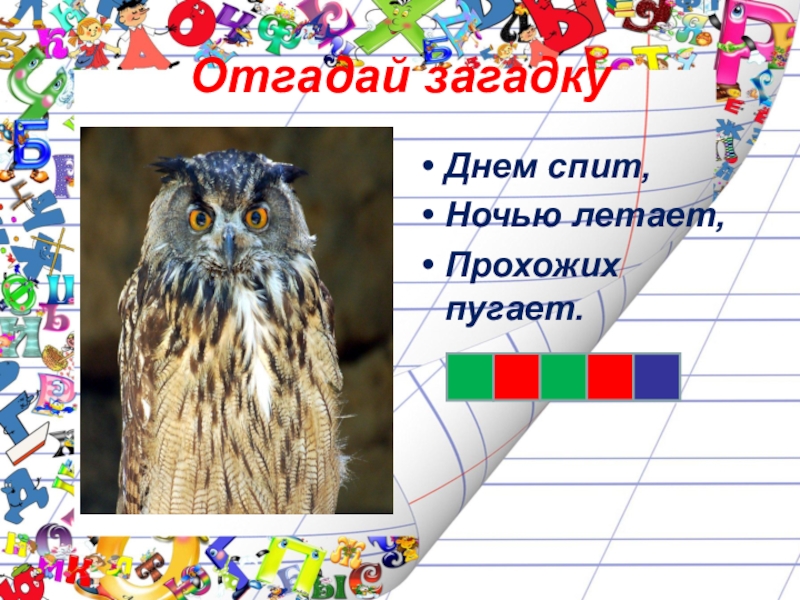 Отгадай загадку

• Днем спит,
• Ночью летает,
• Прохожих пугает.